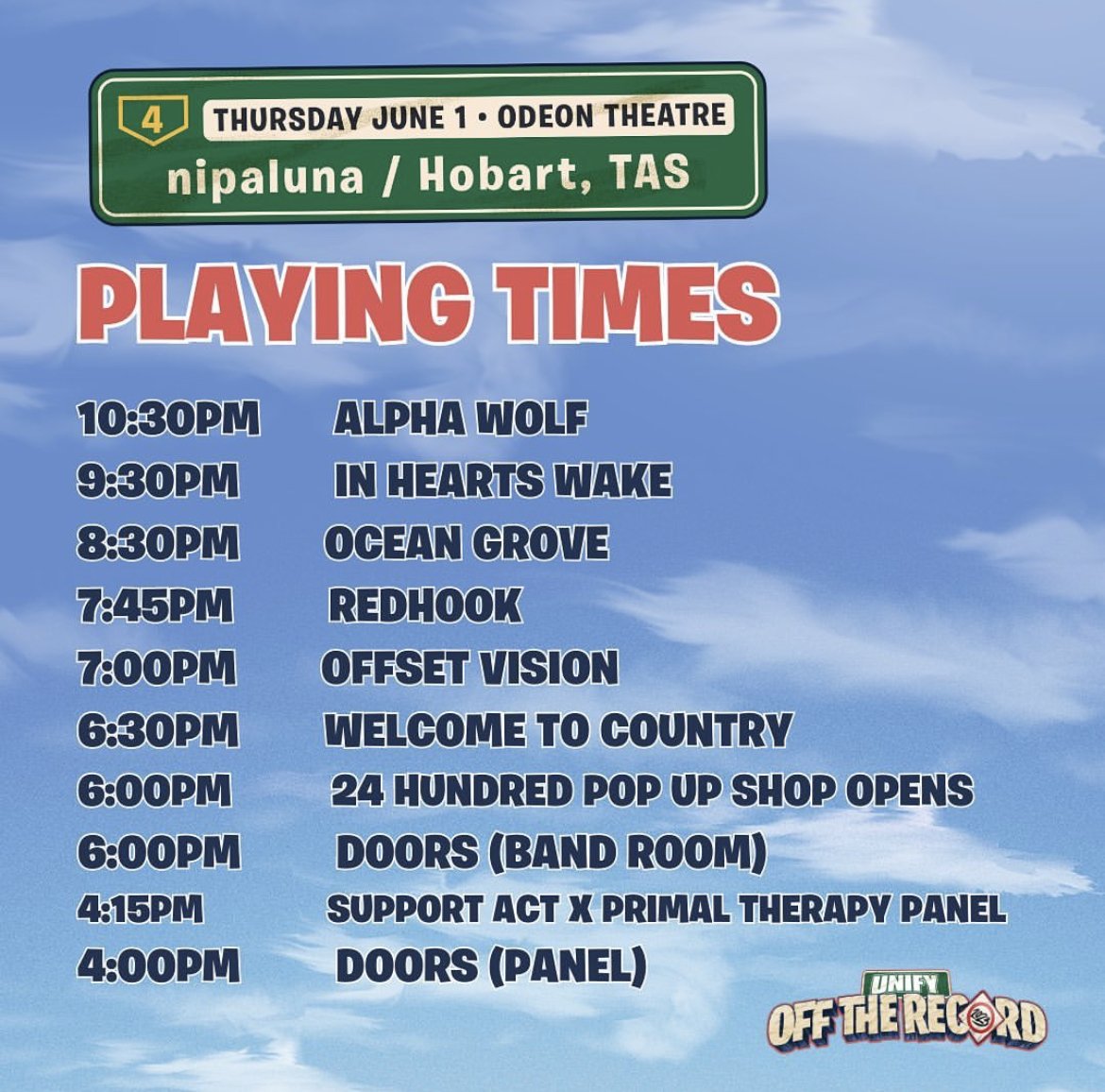 4 THURSDAY JUNE 1 • ODEON THEATRE
nipaluna / Hobart, TAS

PLAYING TIMES

10:30PM ALPHA WOLF
9:30PM IN HEARTS WAKE
8:30PM OCEAN GROVE
7:45PM REDHOOK
7:00PM OFFSET VISION
6:30PM WELCOME TO COUNTRY
6:00PM 24 HUNDRED POP UP SHOP OPENS
6:00PM DOORS (BAND ROOM)
4:15PM SUPPORT ACT X PRIMAL THERAPY PANEL
4:00PM DOORS (PANEL)

UNIFY
OFF THE RECORD